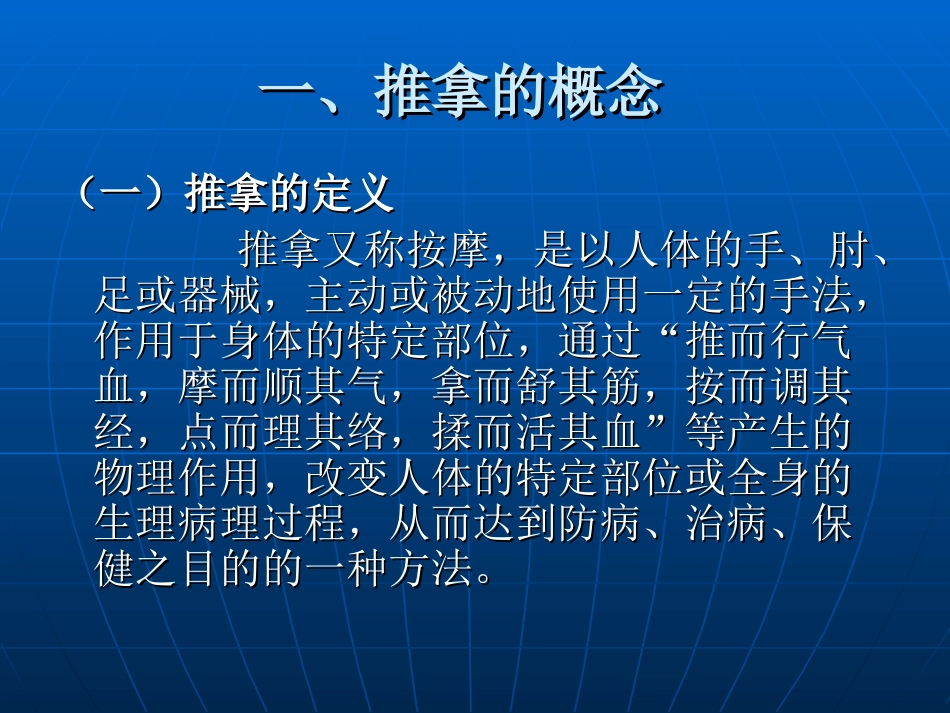 一、推拿的概念

（一）推拿的定义

推拿又称按摩，是以人体的手、肘、足或器械，主动或被动地使用一定的手法，作用于身体的特定部位，通过“推而行气血，摩而顺其气，拿而舒其筋，按而调其经，点而理其络，揉而活其血”等产生的物理作用，改变人体的特定部位或全身的生理病理过程，从而达到防病、治病、保健之目的的一种方法。